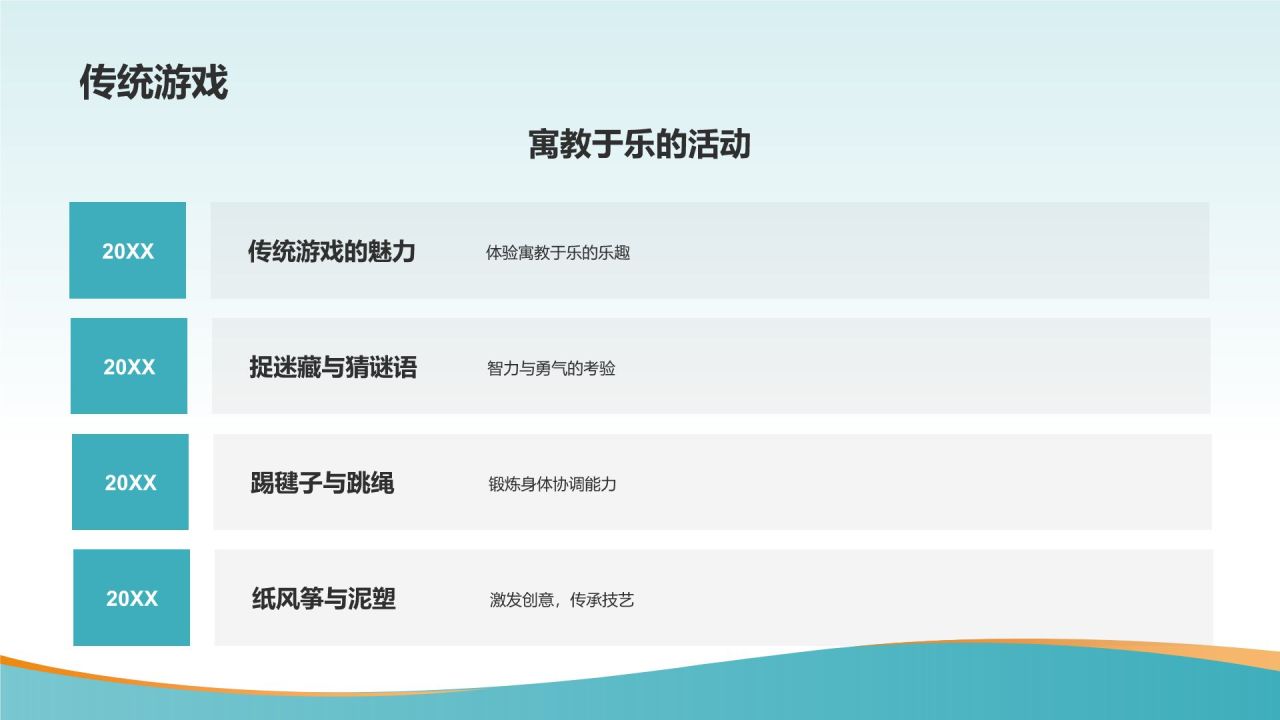 传统游戏

寓教于乐的活动

20XX

传统游戏的魅力

体验寓教于乐的乐趣

20XX

捉迷藏与猜谜语

智力与勇气的考验

20XX

踢毽子与跳绳

锻炼身体协调能力

20XX

纸风筝与泥塑

激发创意，传承技艺